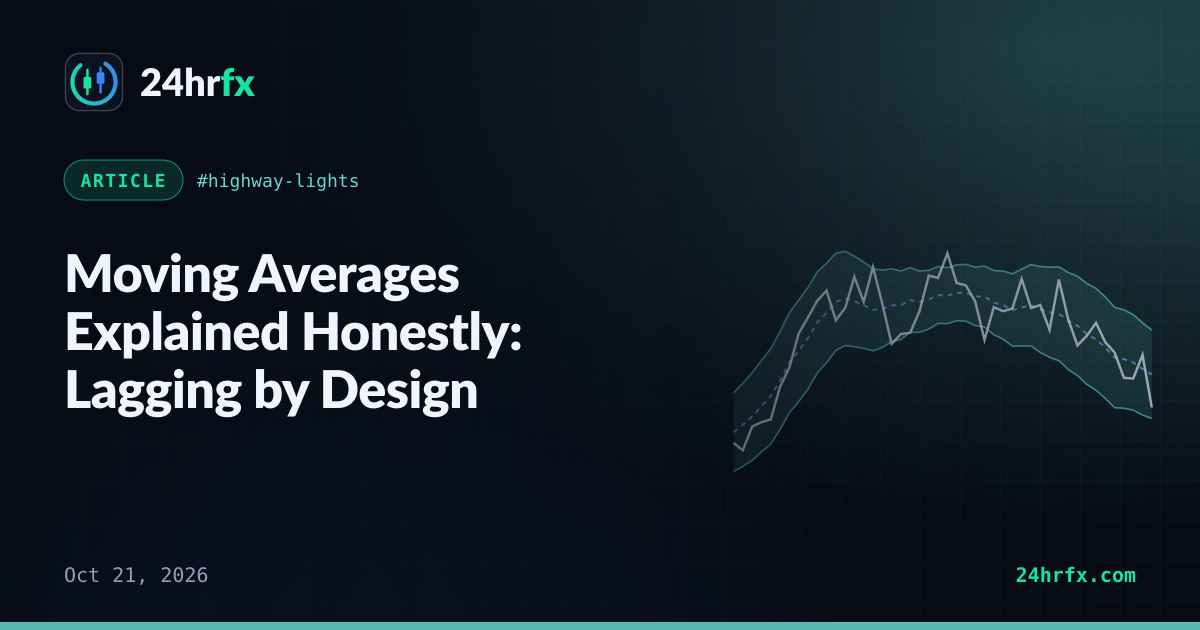 24hrfx

ARTICLE #highway-lights

Moving Averages Explained Honestly: Lagging by Design

Oct 21, 2026

24hrfx.com